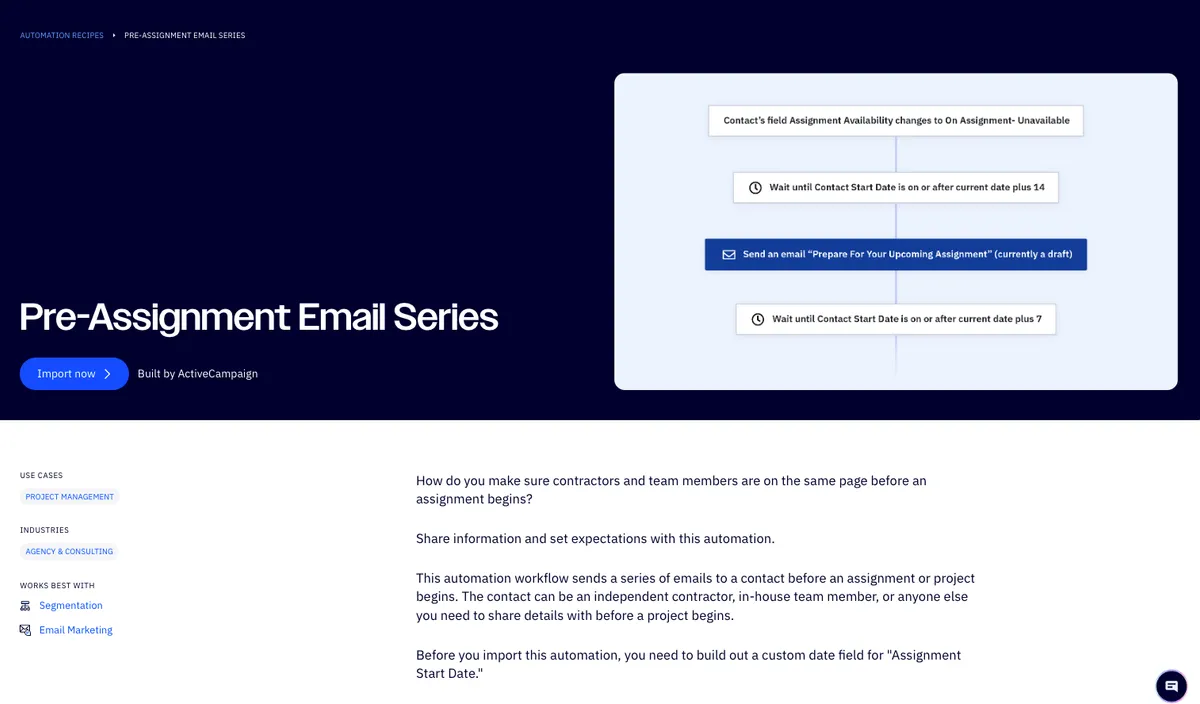 AUTOMATION RECIPES › PRE-ASSIGNMENT EMAIL SERIES

Pre-Assignment Email Series

Import now

Built by ActiveCampaign

Contact's field Assignment Availability changes to On Assignment- Unavailable

Wait until Contact Start Date is on or after current date plus 14

Send an email "Prepare For Your Upcoming Assignment" (currently a draft)

Wait until Contact Start Date is on or after current date plus 7

USE CASES

PROJECT MANAGEMENT

INDUSTRIES

AGENCY & CONSULTING

WORKS BEST WITH

Segmentation

Email Marketing

How do you make sure contractors and team members are on the same page before an assignment begins?

Share information and set expectations with this automation.

This automation workflow sends a series of emails to a contact before an assignment or project begins. The contact can be an independent contractor, in-house team member, or anyone else you need to share details with before a project begins.

Before you import this automation, you need to build out a custom date field for "Assignment Start Date."